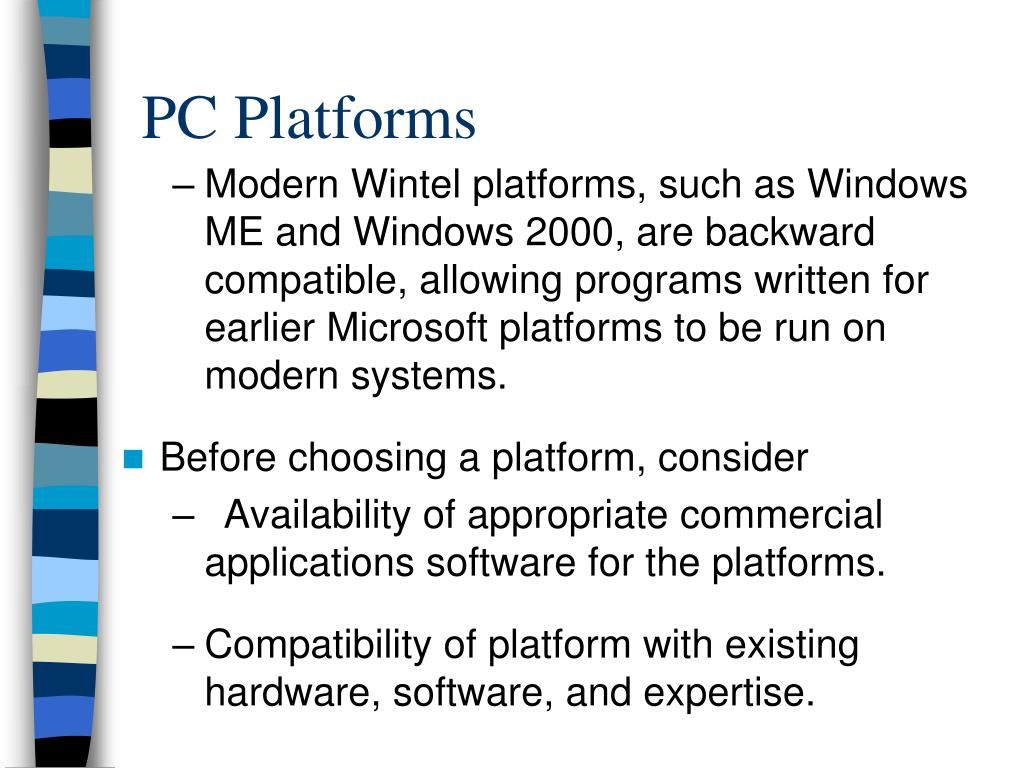 PC Platforms

– Modern Wintel platforms, such as Windows ME and Windows 2000, are backward compatible, allowing programs written for earlier Microsoft platforms to be run on modern systems.

Before choosing a platform, consider

– Availability of appropriate commercial applications software for the platforms.

– Compatibility of platform with existing hardware, software, and expertise.